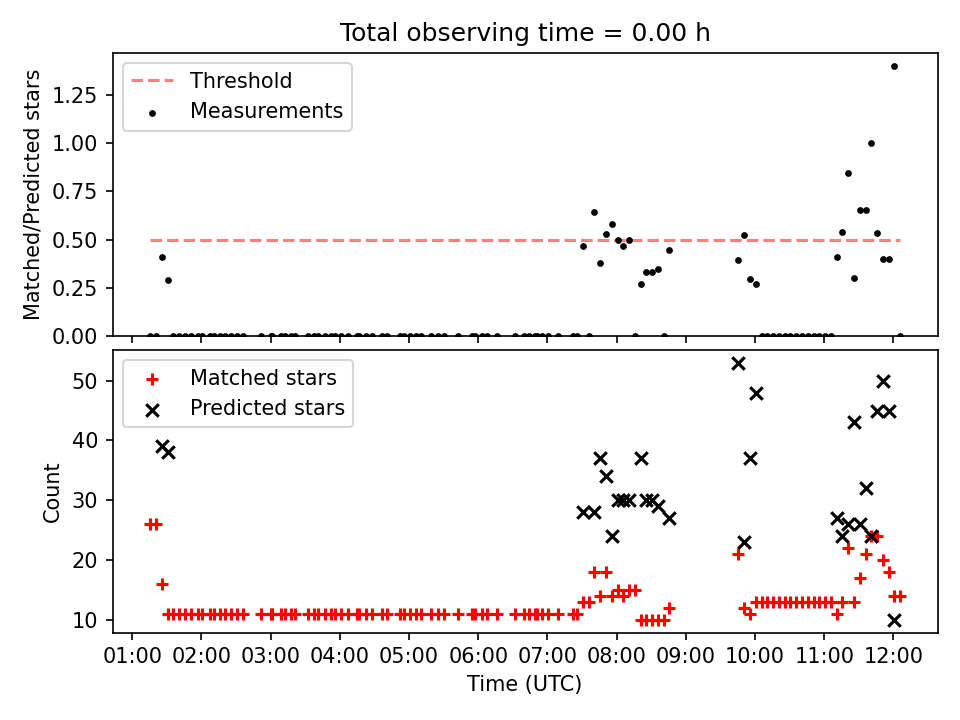 Total observing time = 0.00 h

Threshold
Measurements

Matched/Predicted stars

1.25
1.00
0.75
0.50
0.25
0.00

Matched stars
Predicted stars

Count

50
40
30
20
10

01:00 02:00 03:00 04:00 05:00 06:00 07:00 08:00 09:00 10:00 11:00 12:00

Time (UTC)